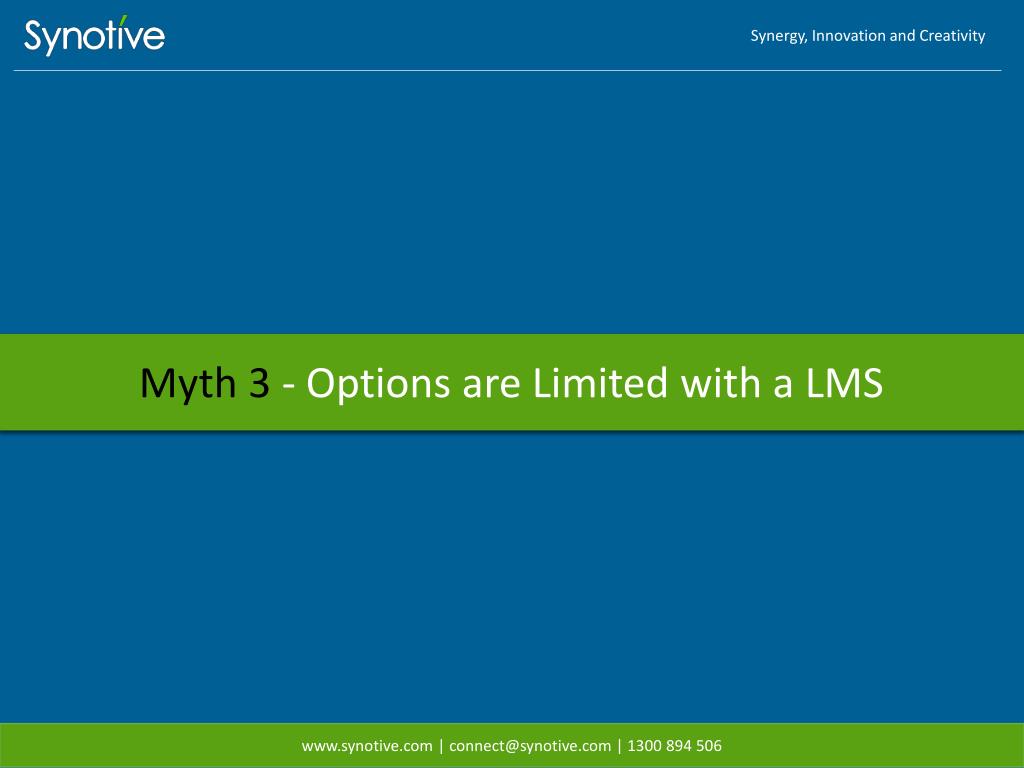 Synotive

Synergy, Innovation and Creativity

Myth 3 - Options are Limited with a LMS

www.synotive.com | connect@synotive.com | 1300 894 506